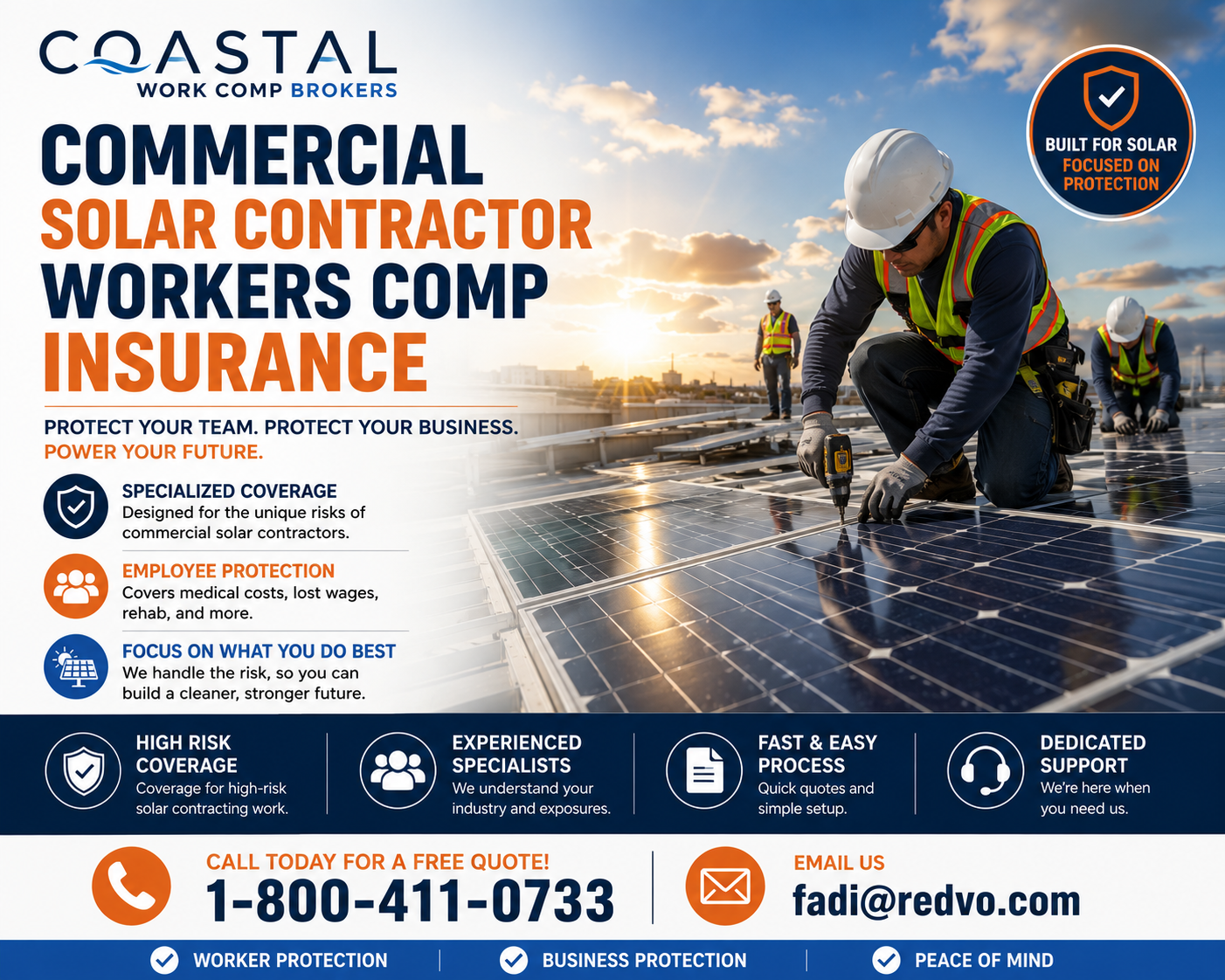 COASTAL
WORK COMP BROKERS

BUILT FOR SOLAR
FOCUSED ON PROTECTION

COMMERCIAL
SOLAR CONTRACTOR
WORKERS COMP
INSURANCE

PROTECT YOUR TEAM. PROTECT YOUR BUSINESS.
POWER YOUR FUTURE.

SPECIALIZED COVERAGE
Designed for the unique risks of commercial solar contractors.

EMPLOYEE PROTECTION
Covers medical costs, lost wages, rehab, and more.

FOCUS ON WHAT YOU DO BEST
We handle the risk, so you can build a cleaner, stronger future.

HIGH RISK COVERAGE
Coverage for high-risk solar contracting work.

EXPERIENCED SPECIALISTS
We understand your industry and exposures.

FAST & EASY PROCESS
Quick quotes and simple setup.

DEDICATED SUPPORT
We're here when you need us.

CALL TODAY FOR A FREE QUOTE!
1-800-411-0733

EMAIL US
fadi@redvo.com

WORKER PROTECTION | BUSINESS PROTECTION | PEACE OF MIND